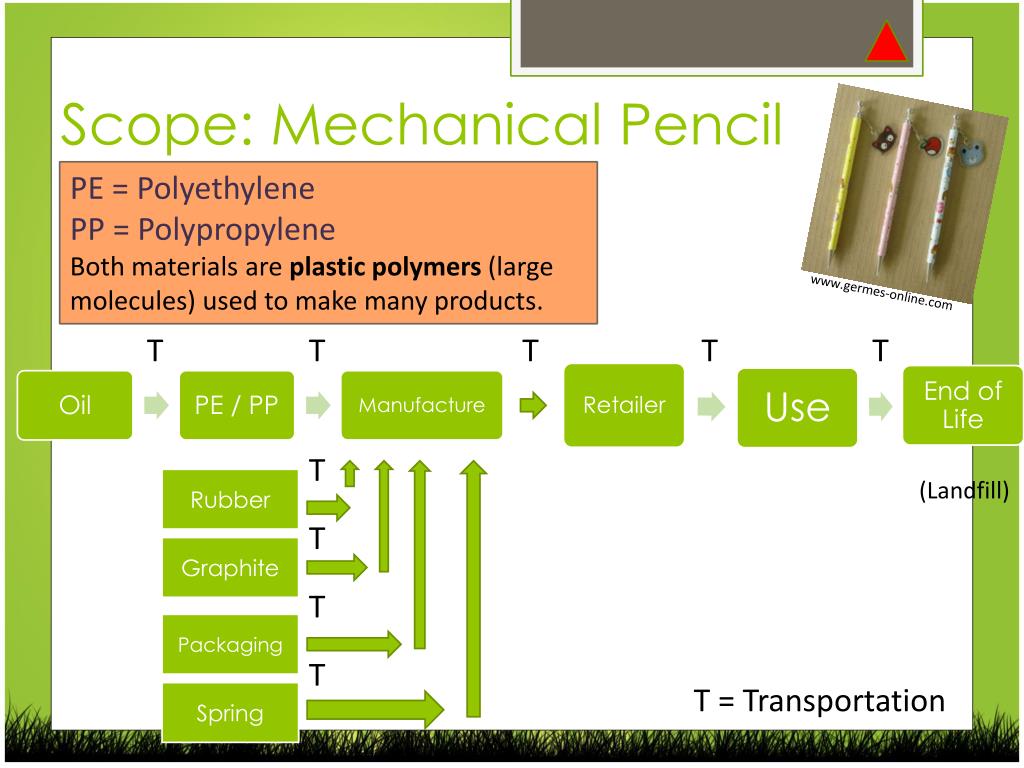 Scope: Mechanical Pencil

PE = Polyethylene
PP = Polypropylene
Both materials are **plastic polymers** (large molecules) used to make many products.

www.germes-online.com

T T T T T

Oil PE / PP Manufacture Retailer Use End of Life

(Landfill)

T
Rubber
T
Graphite
T
Packaging
T
Spring

T = Transportation